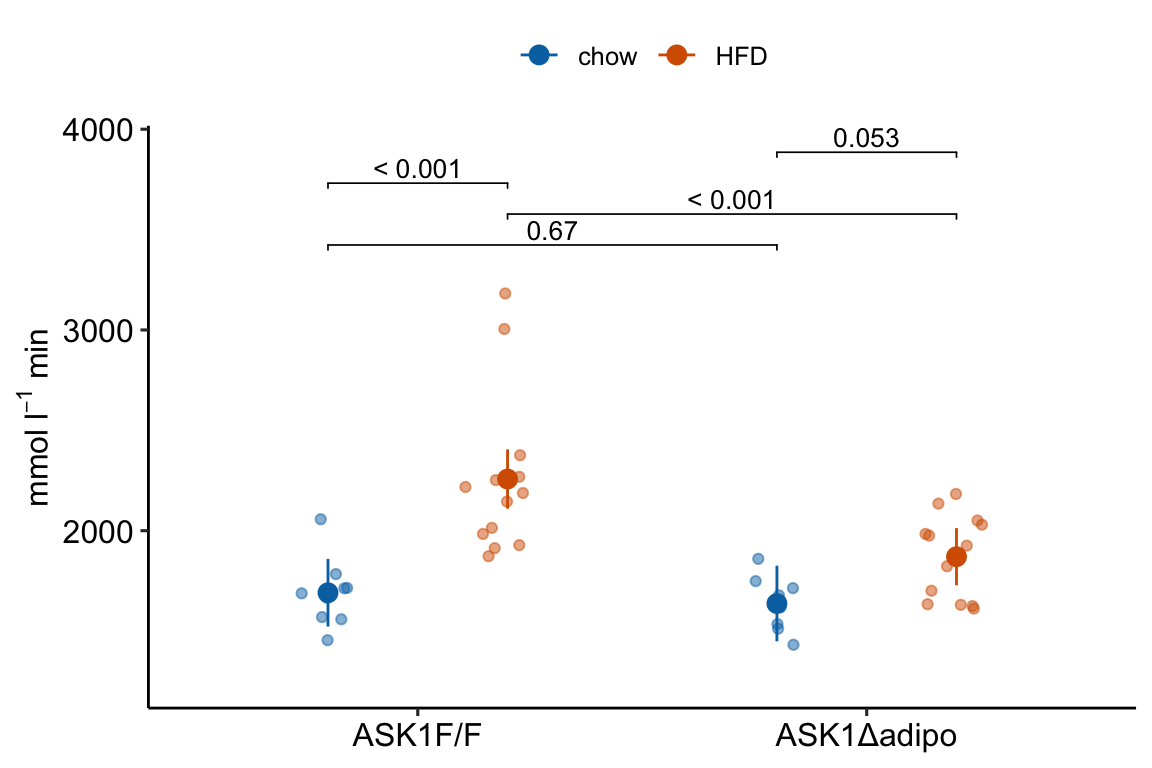 chow HFD

4000
3000
2000

mmol $l^{-1}$ min

< 0.001
0.053
< 0.001
0.67

ASK1F/F
ASK1Δadipo